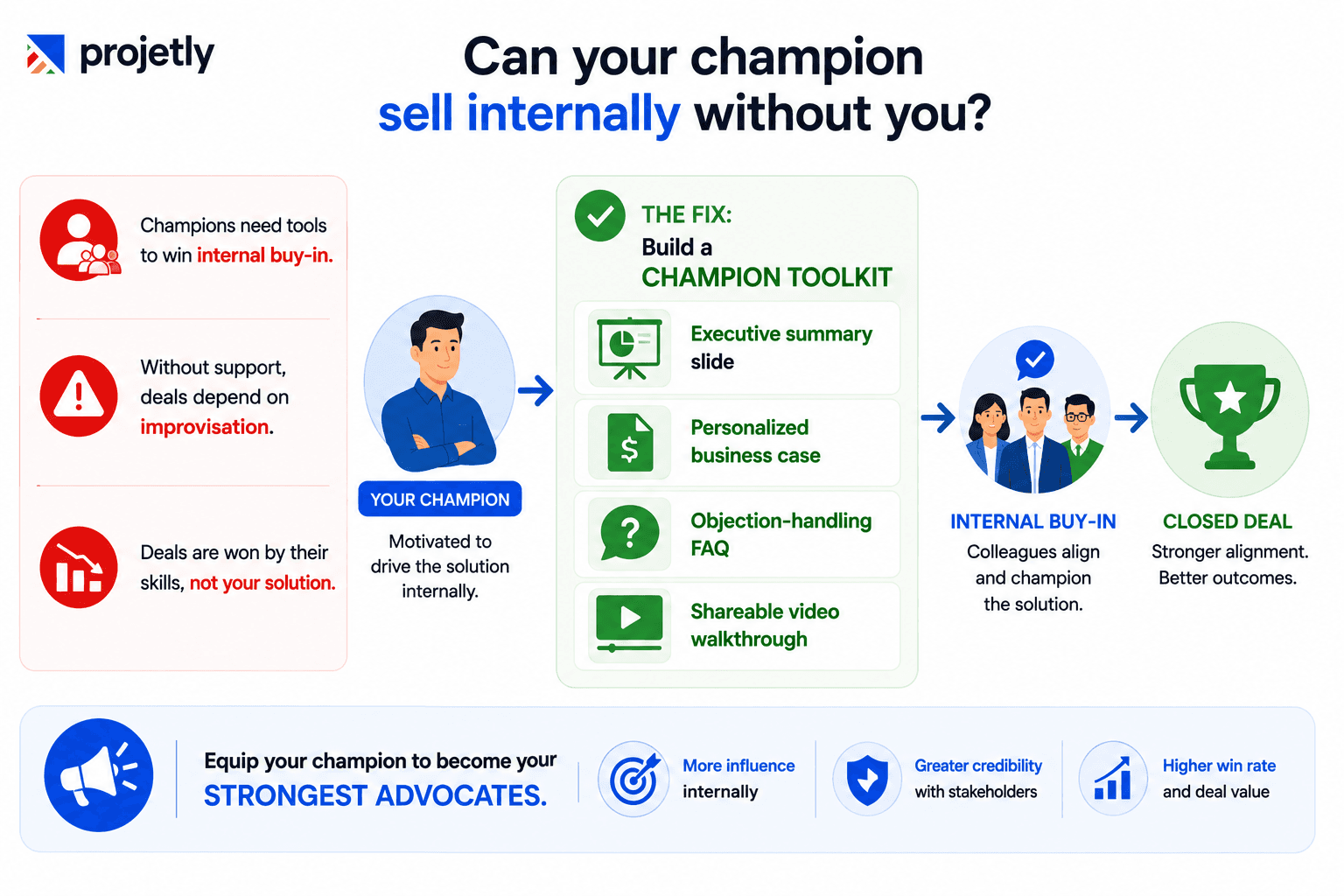 projetly

Can your champion sell internally without you?

Champions need tools to win internal buy-in.

Without support, deals depend on improvisation.

Deals are won by their skills, not your solution.

YOUR CHAMPION

Motivated to drive the solution internally.

THE FIX:
Build a
CHAMPION TOOLKIT

Executive summary slide

Personalized business case

Objection-handling FAQ

Shareable video walkthrough

INTERNAL BUY-IN
Colleagues align and champion the solution.

CLOSED DEAL
Stronger alignment. Better outcomes.

Equip your champion to become your
STRONGEST ADVOCATES.

More influence internally

Greater credibility with stakeholders

Higher win rate and deal value